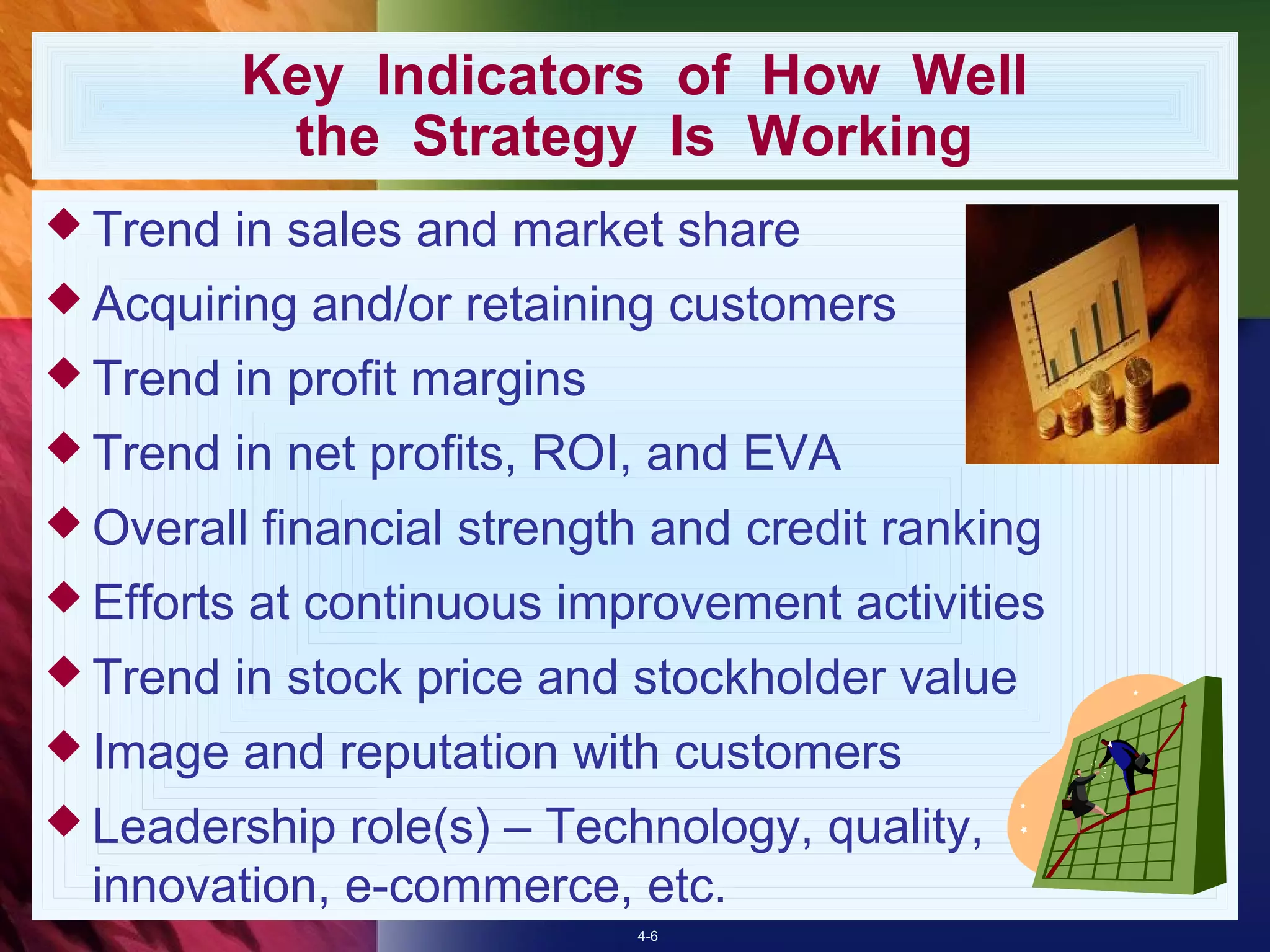 Key Indicators of How Well the Strategy Is Working

◆ Trend in sales and market share
◆ Acquiring and/or retaining customers
◆ Trend in profit margins
◆ Trend in net profits, ROI, and EVA
◆ Overall financial strength and credit ranking
◆ Efforts at continuous improvement activities
◆ Trend in stock price and stockholder value
◆ Image and reputation with customers
◆ Leadership role(s) – Technology, quality, innovation, e-commerce, etc.

4-6